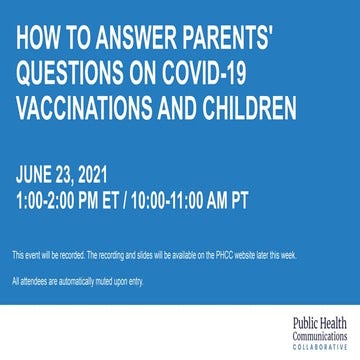 HOW TO ANSWER PARENTS' QUESTIONS ON COVID-19 VACCINATIONS AND CHILDREN

JUNE 23, 2021
1:00-2:00 PM ET / 10:00-11:00 AM PT

This event will be recorded. The recording and slides will be available on the PHCC website later this week.

All attendees are automatically muted upon entry.

Public Health
Communications
COLLABORATIVE